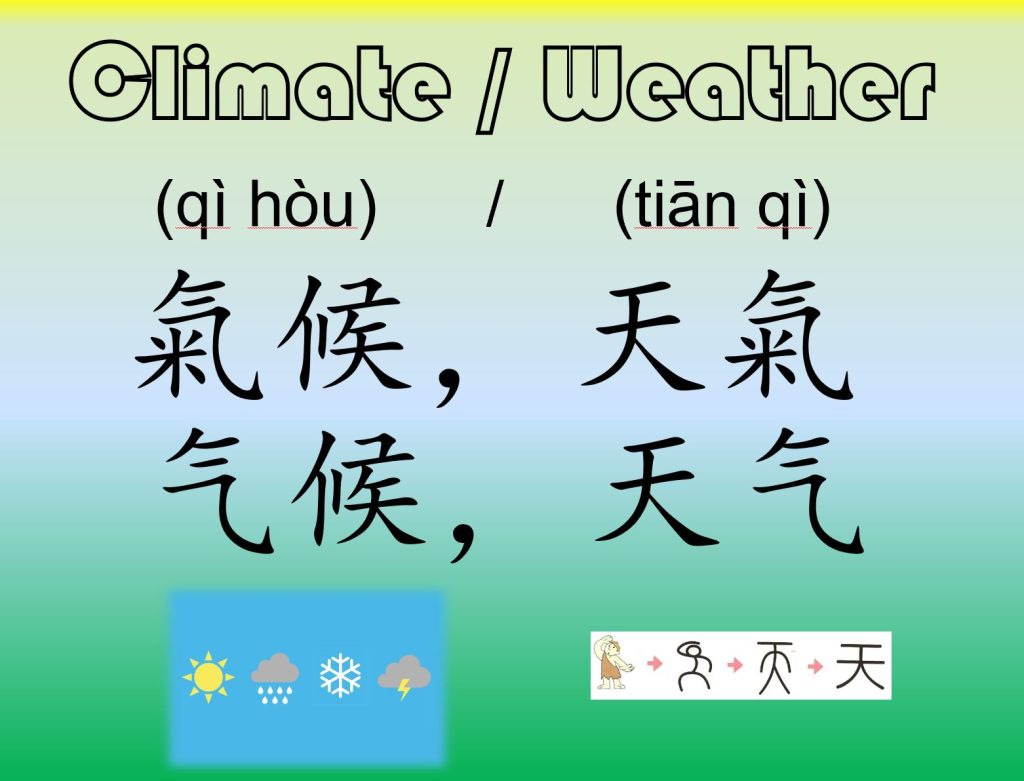 Climate / Weather

(qì hòu) / (tiān qì)

氣候, 天氣

气候, 天气

天